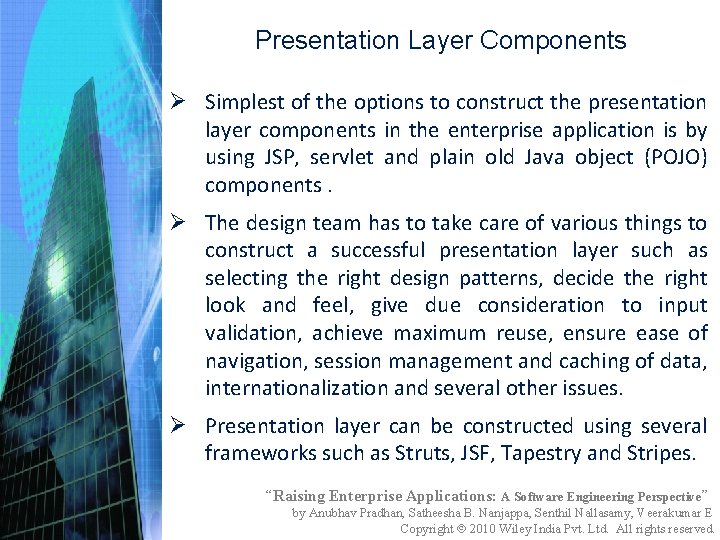 Presentation Layer Components

➢ Simplest of the options to construct the presentation layer components in the enterprise application is by using JSP, servlet and plain old Java object (POJO) components .

➢ The design team has to take care of various things to construct a successful presentation layer such as selecting the right design patterns, decide the right look and feel, give due consideration to input validation, achieve maximum reuse, ensure ease of navigation, session management and caching of data, internationalization and several other issues.

➢ Presentation layer can be constructed using several frameworks such as Struts, JSF, Tapestry and Stripes.

"Raising Enterprise Applications: A Software Engineering Perspective"
by Anubhav Pradhan, Satheesha B. Nanjappa, Senthil Nallasamy, Veerakumar E
Copyright © 2010 Wiley India Pvt. Ltd. All rights reserved.